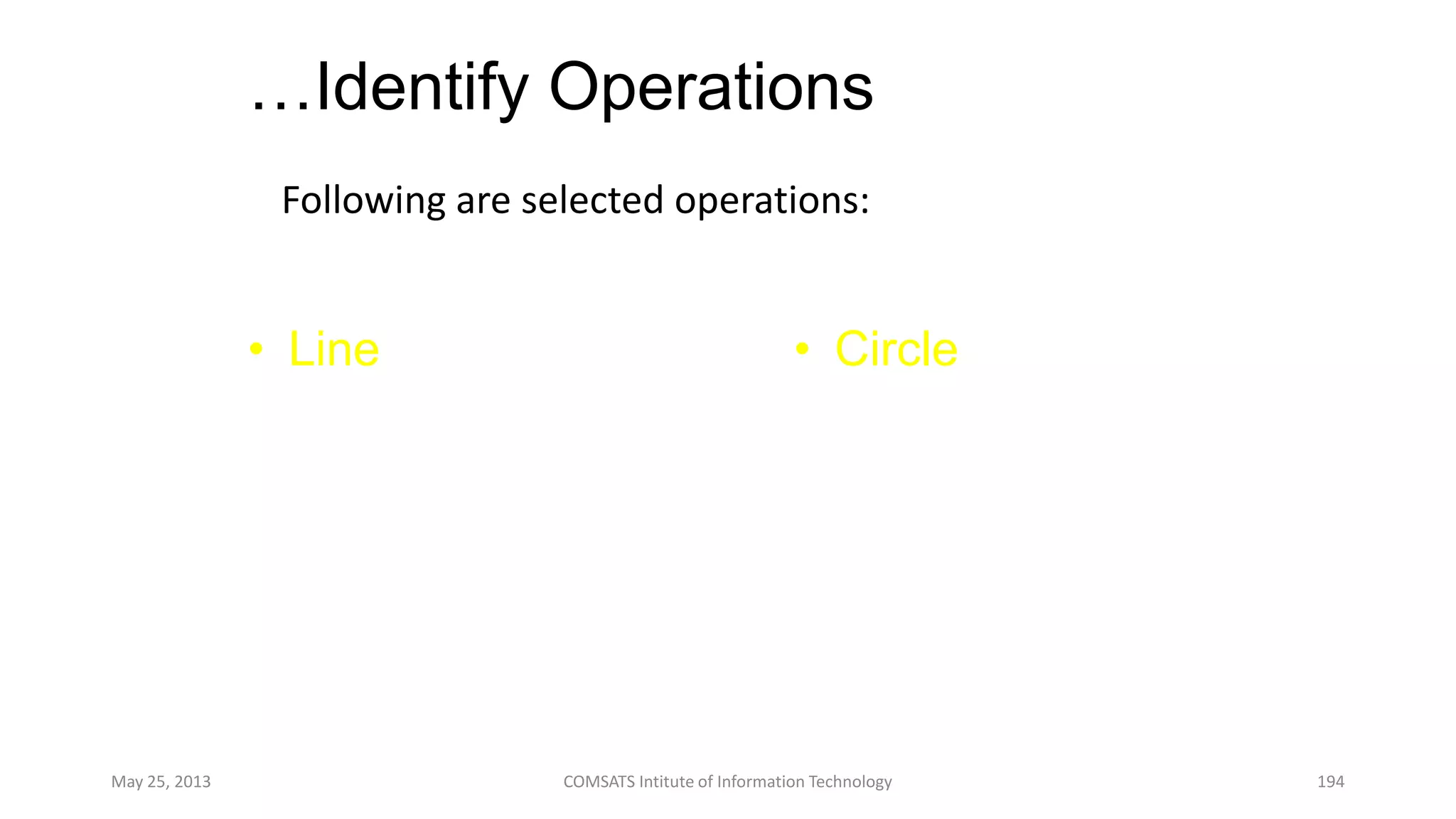 …Identify Operations

Following are selected operations:

• Line

• Circle

May 25, 2013

COMSATS Intitute of Information Technology

194